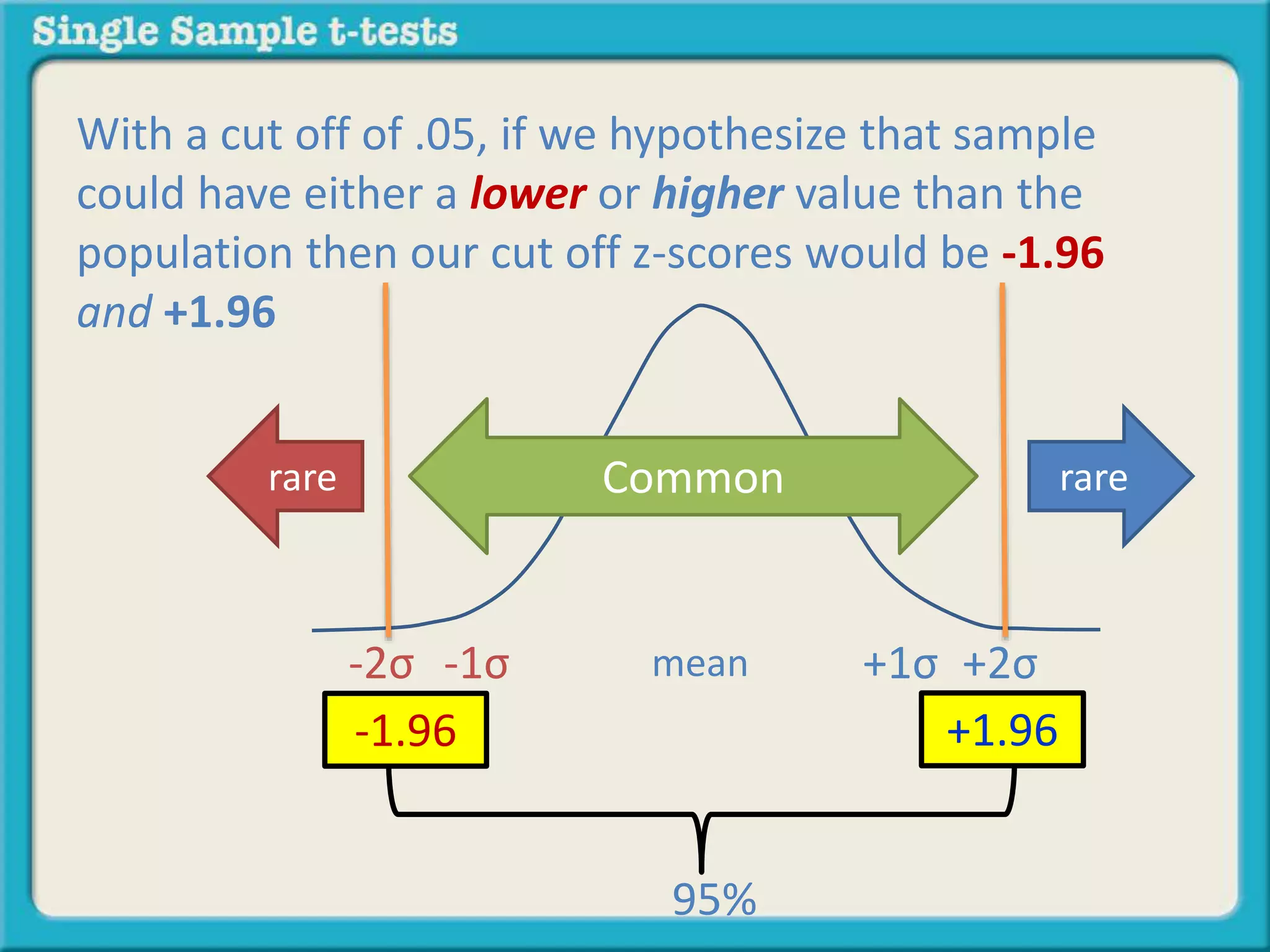 Single Sample t-tests

With a cut off of .05, if we hypothesize that sample could have either a lower or higher value than the population then our cut off z-scores would be -1.96 and +1.96

rare

Common

rare

-2σ -1σ mean +1σ +2σ

-1.96

+1.96

95%